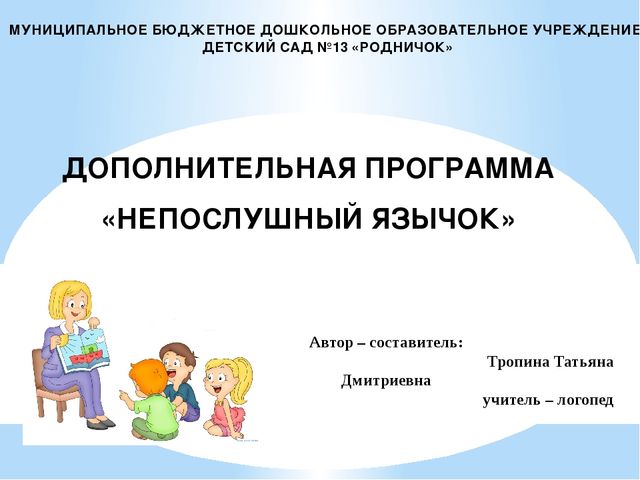 МУНИЦИПАЛЬНОЕ БЮДЖЕТНОЕ ДОШКОЛЬНОЕ ОБРАЗОВАТЕЛЬНОЕ УЧРЕЖДЕНИЕ
ДЕТСКИЙ САД №13 «РОДНИЧОК»

ДОПОЛНИТЕЛЬНАЯ ПРОГРАММА
«НЕПОСЛУШНЫЙ ЯЗЫЧОК»

Автор – составитель:
Тропина Татьяна Дмитриевна
учитель – логопед